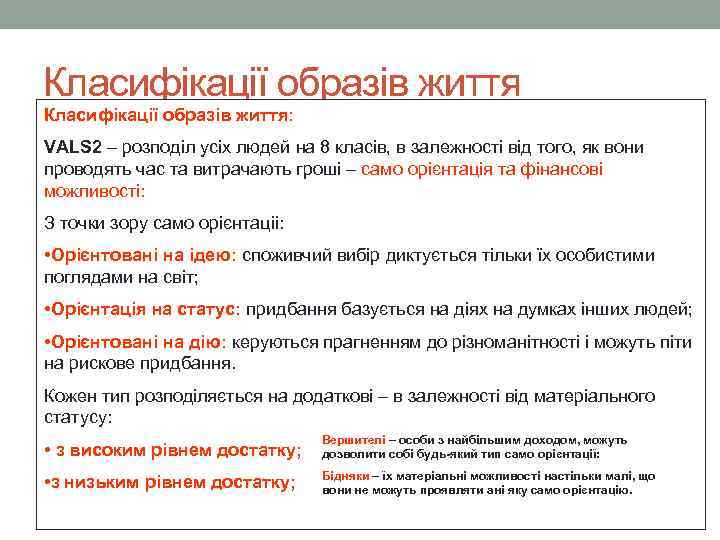 Класифікації образів життя

Класифікації образів життя:

VALS2 – розподіл усіх людей на 8 класів, в залежності від того, як вони проводять час та витрачають гроші – само орієнтація та фінансові можливості:

З точки зору само орієнтації:

•Орієнтовані на ідею: споживчий вибір диктується тільки їх особистими поглядами на світ;

•Орієнтація на статус: придбання базується на діях на думках інших людей;

•Орієнтовані на дію: керуються прагненням до різноманітності і можуть піти на рискове придбання.

Кожен тип розподіляється на додаткові – в залежності від матеріального статусу:

• з високим рівнем достатку;

•з низьким рівнем достатку;

Вершителі – особи з найбільшим доходом, можуть дозволити собі будь-який тип само орієнтації:

Бідняки – їх матеріальні можливості настільки малі, що вони не можуть проявляти ані яку само орієнтацію.